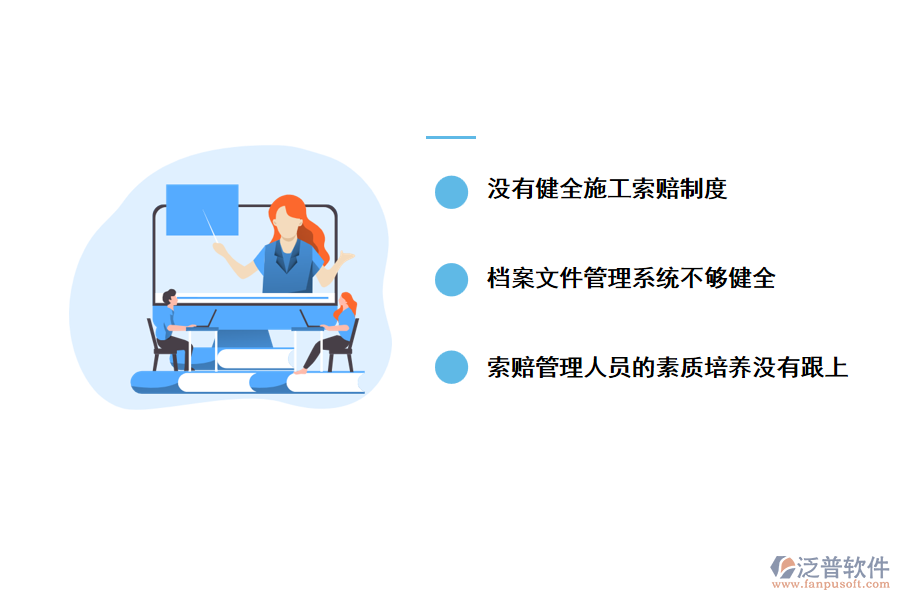 没有健全施工索赔制度

档案文件管理系统不够健全

索赔管理人员的素质培养没有跟上

泛普软件
www.fanpusoft.com